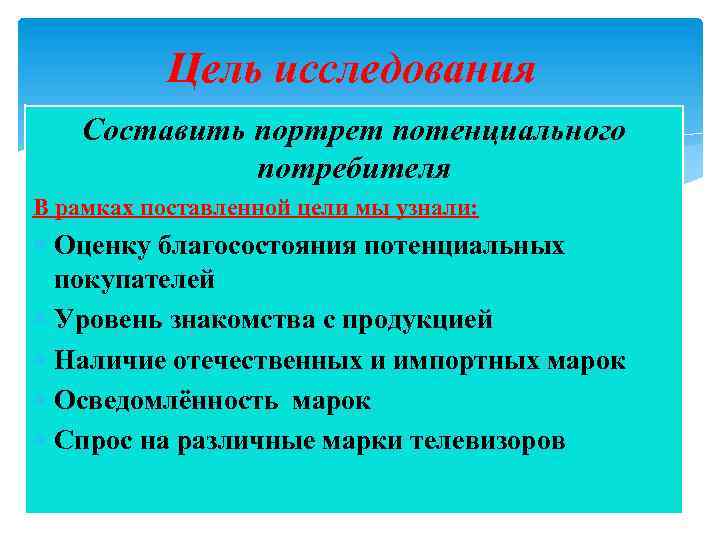 Цель исследования

Составить портрет потенциального потребителя

В рамках поставленной цели мы узнали:

Оценку благосостояния потенциальных покупателей

Уровень знакомства с продукцией

Наличие отечественных и импортных марок

Осведомлённость марок

Спрос на различные марки телевизоров